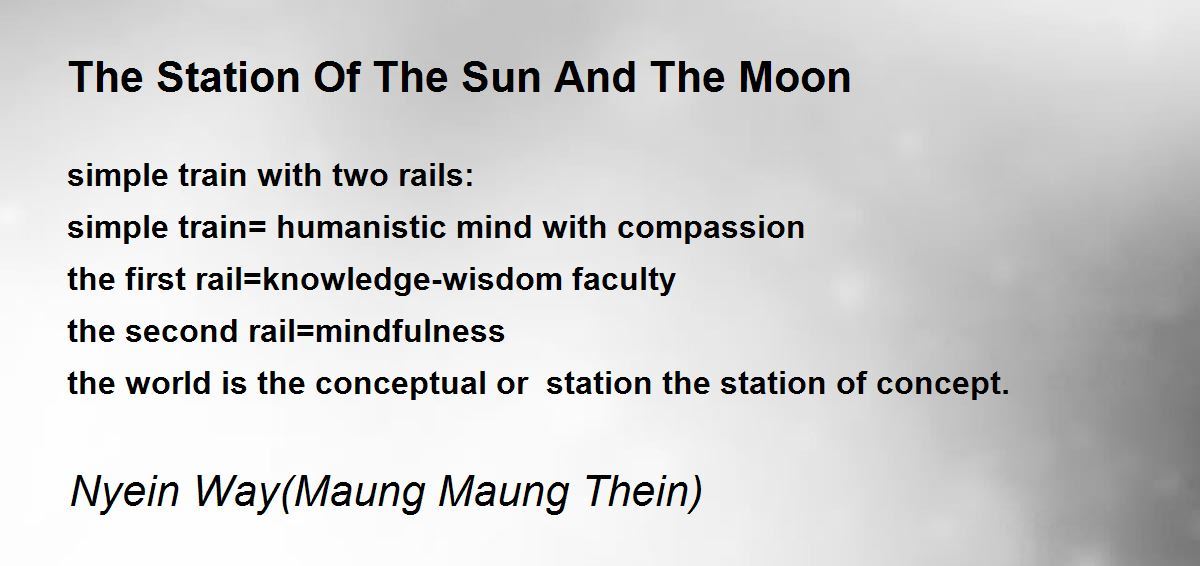 The Station Of The Sun And The Moon

simple train with two rails:
simple train= humanistic mind with compassion
the first rail=knowledge-wisdom faculty
the second rail=mindfulness
the world is the conceptual or station the station of concept.

Nyein Way(Maung Maung Thein)